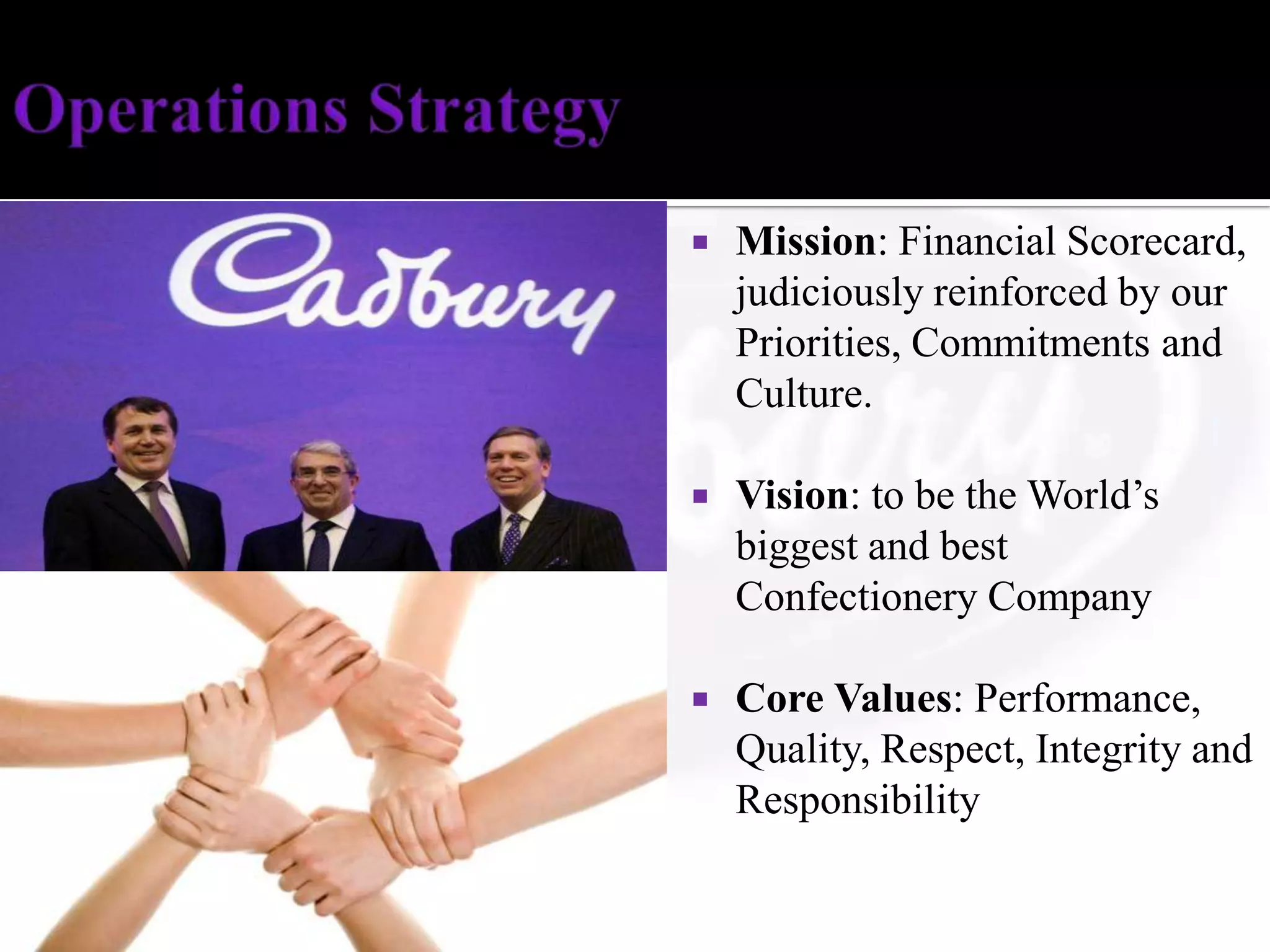 Operations Strategy

Cadbury

▪ Mission: Financial Scorecard, judiciously reinforced by our Priorities, Commitments and Culture.

▪ Vision: to be the World's biggest and best Confectionery Company

▪ Core Values: Performance, Quality, Respect, Integrity and Responsibility